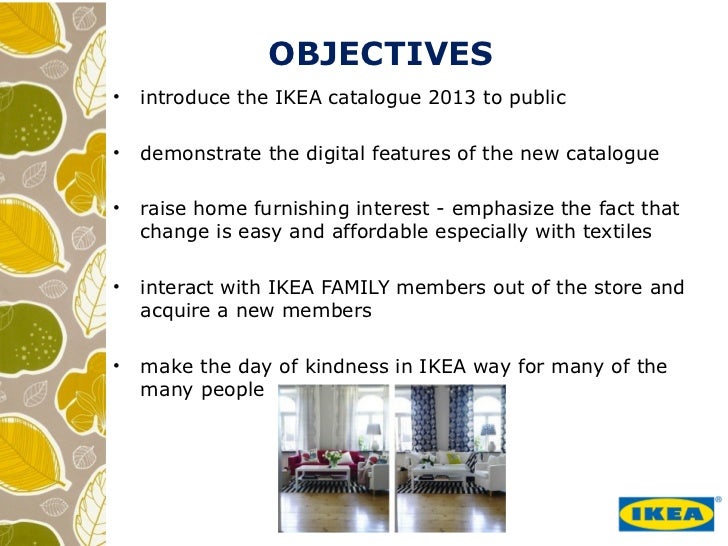 OBJECTIVES

• introduce the IKEA catalogue 2013 to public

• demonstrate the digital features of the new catalogue

• raise home furnishing interest - emphasize the fact that change is easy and affordable especially with textiles

• interact with IKEA FAMILY members out of the store and acquire a new members

• make the day of kindness in IKEA way for many of the many people

IKEA®